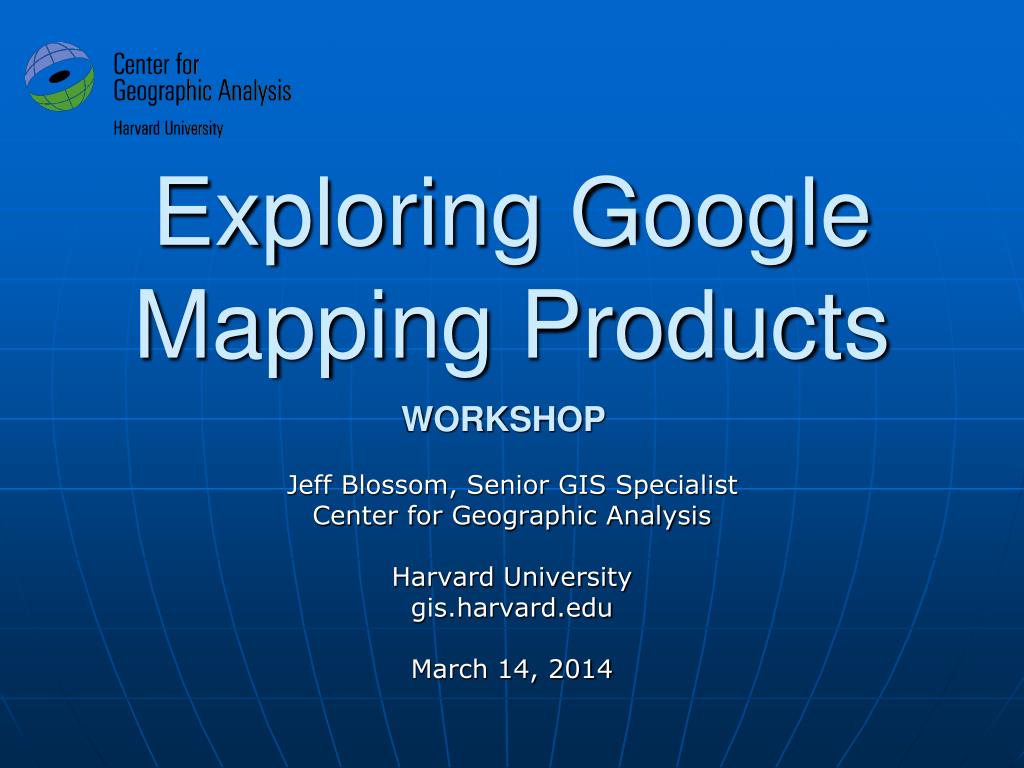 Center for
Geographic Analysis
Harvard University

Exploring Google Mapping Products

WORKSHOP

Jeff Blossom, Senior GIS Specialist
Center for Geographic Analysis

Harvard University
gis.harvard.edu

March 14, 2014